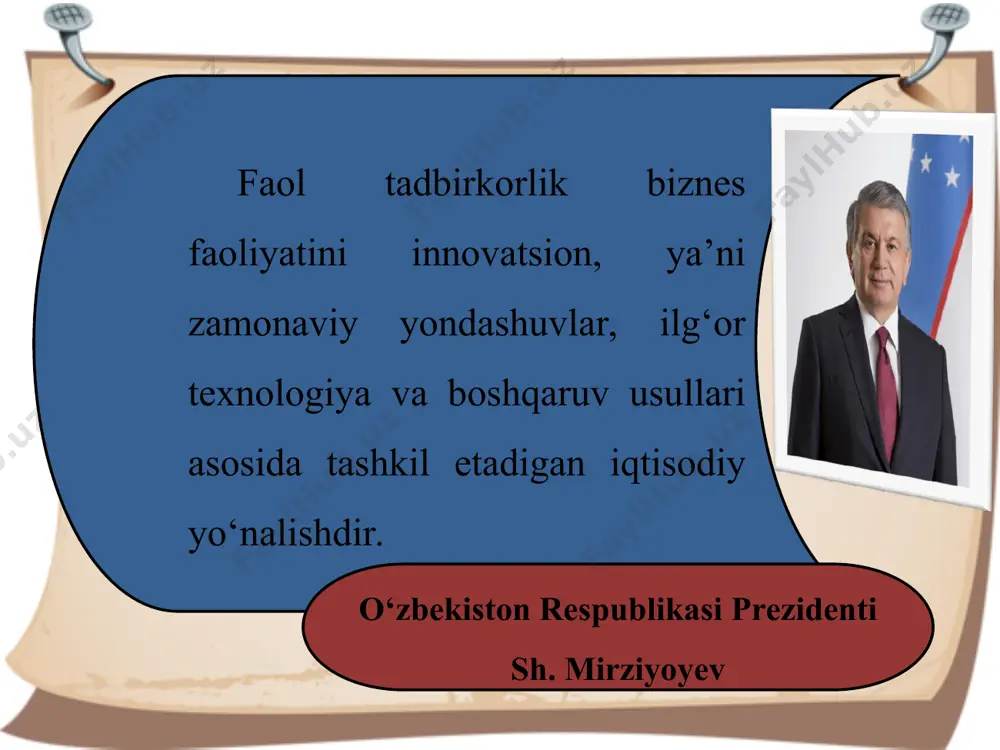 Faol tadbirkorlik biznes faoliyatini innovatsion, ya’ni zamonaviy yondashuvlar, ilg‘or texnologiya va boshqaruv usullari asosida tashkil etadigan iqtisodiy yo‘nalishdir.

O‘zbekiston Respublikasi Prezidenti
Sh. Mirziyoyev

FaylHub.uz